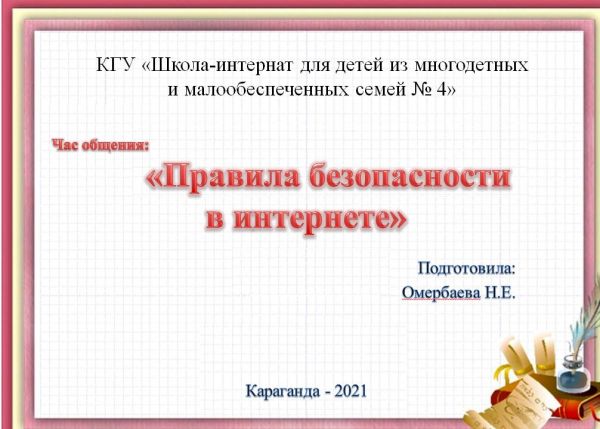 КГУ «Школа-интернат для детей из многодетных и малообеспеченных семей № 4»

Час общения:

«Правила безопасности в интернете»

Подготовила:
Омербаева Н.Е.

Караганда - 2021